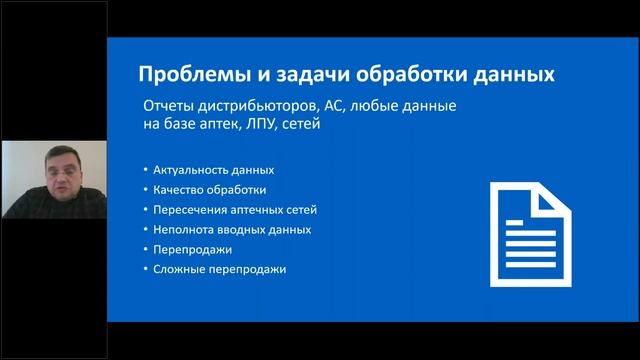 Проблемы и задачи обработки данных

Отчеты дистрибьюторов, АС, любые данные на базе аптек, ЛПУ, сетей

• Актуальность данных
• Качество обработки
• Пересечения аптечных сетей
• Неполнота вводных данных
• Перепродажи
• Сложные перепродажи